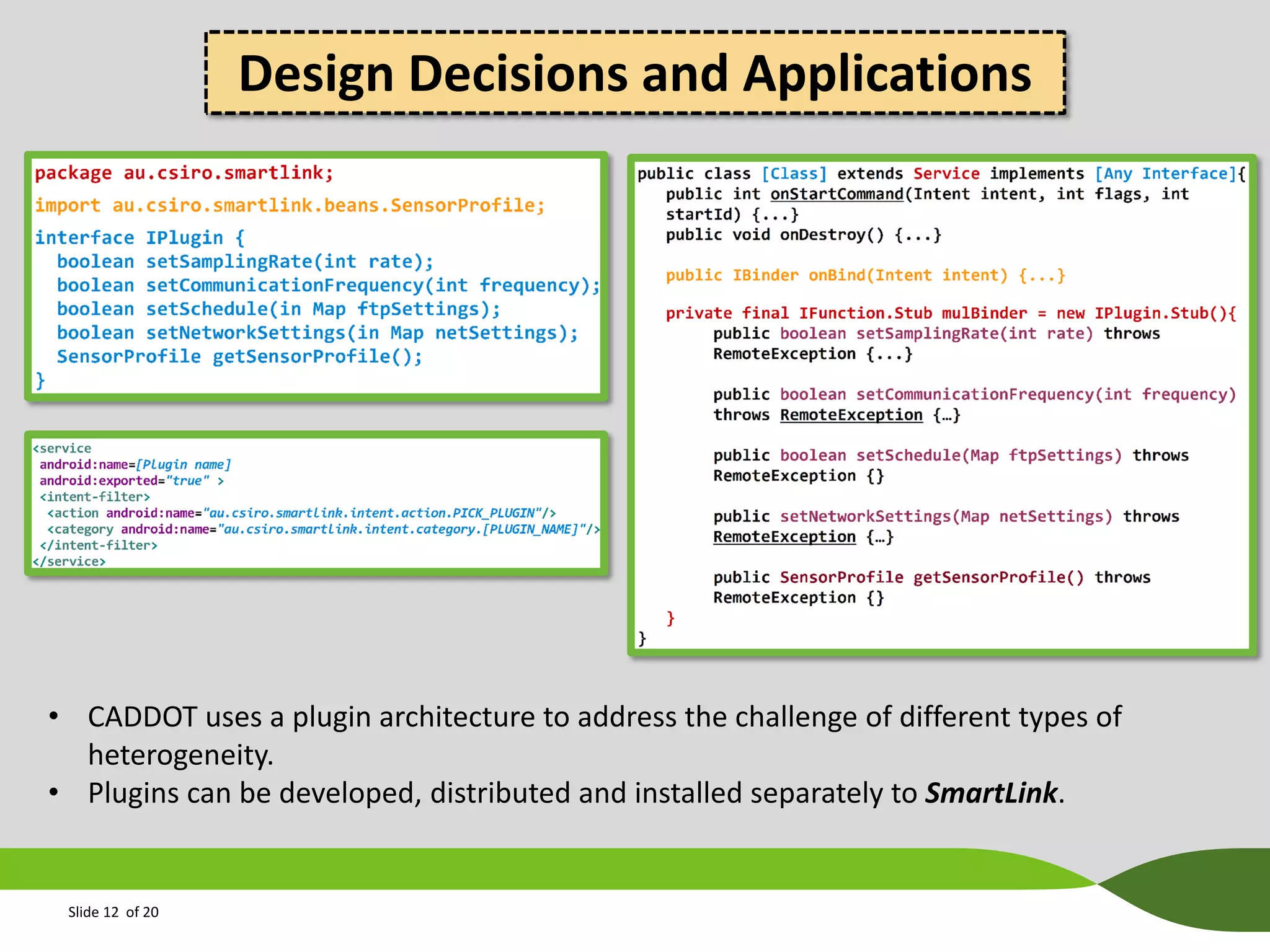 Design Decisions and Applications

package au.csiro.smartlink;
import au.csiro.smartlink.beans.SensorProfile;
interface IPlugin {
boolean setSamplingRate(int rate);
boolean setCommunicationFrequency(int frequency);
boolean setSchedule(in Map ftpSettings);
boolean setNetworkSettings(in Map netSettings);
SensorProfile getSensorProfile();
}

<service
android:name=[Plugin name]
android:exported="true" >
<intent-filter>
<action android:name="au.csiro.smartlink.intent.action.PICK_PLUGIN"/>
<category android:name="au.csiro.smartlink.intent.category.[PLUGIN_NAME]"/>
</intent-filter>
</service>

public class [Class] extends Service implements [Any Interface]{
public int onStartCommand(Intent intent, int flags, int startId) {...}
public void onDestroy() {...}

public IBinder onBind(Intent intent) {...}

private final IFunction.Stub mulBinder = new IPlugin.Stub(){
public boolean setSamplingRate(int rate) throws RemoteException {...}

public boolean setCommunicationFrequency(int frequency) throws RemoteException {…}

public boolean setSchedule(Map ftpSettings) throws RemoteException {}

public setNetworkSettings(Map netSettings) throws RemoteException {…}

public SensorProfile getSensorProfile() throws RemoteException {}
}
}

• CADDOT uses a plugin architecture to address the challenge of different types of heterogeneity.
• Plugins can be developed, distributed and installed separately to SmartLink.

Slide 12 of 20